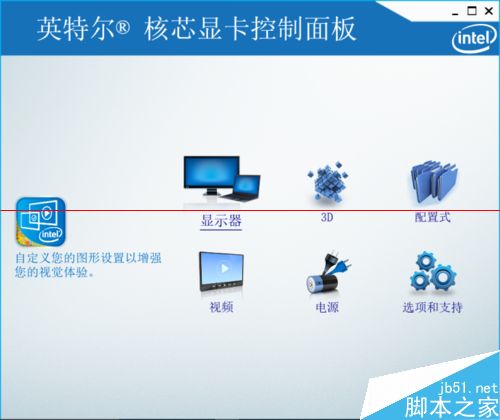 英特尔® 核芯显卡控制面板

intel

intel

自定义您的图形设置以增强您的视觉体验。

显示器

3D

配置式

视频

电源

选项和支持

jb51.net
脚本之家